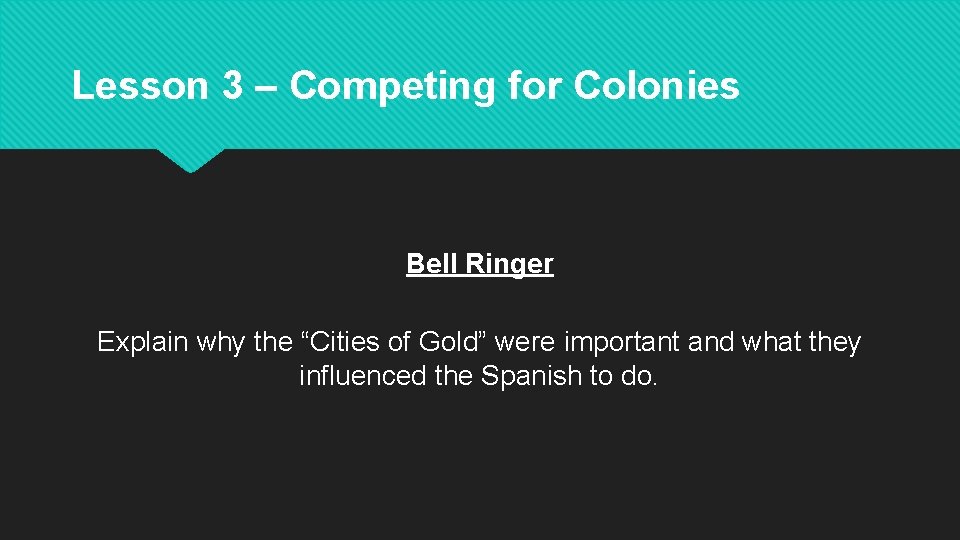 Lesson 3 – Competing for Colonies

Bell Ringer

Explain why the “Cities of Gold” were important and what they influenced the Spanish to do.